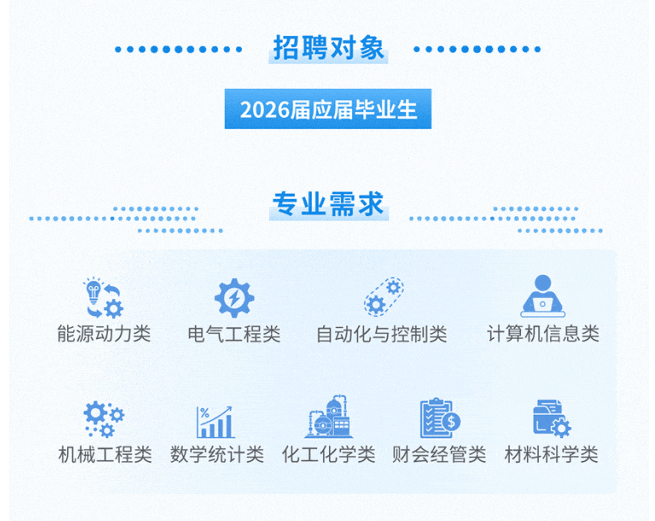 招聘对象

2026届应届毕业生

专业需求

能源动力类

电气工程类

自动化与控制类

计算机信息类

机械工程类

数学统计类

化工化学类

财会经管类

材料科学类